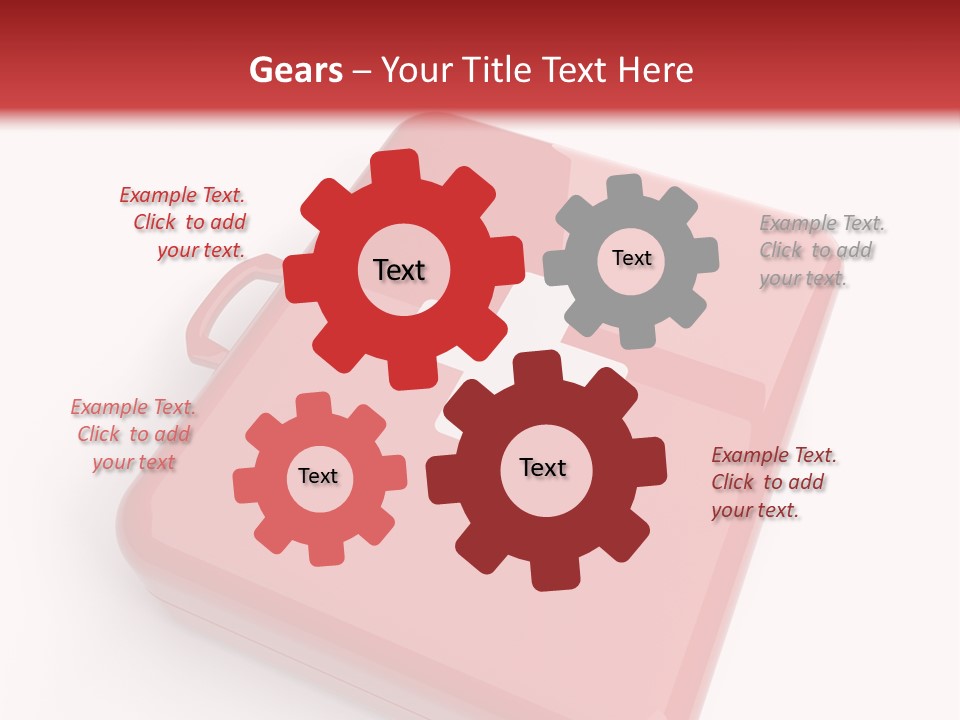 Gears – Your Title Text Here

Example Text. Click to add your text.

Text

Text

Example Text. Click to add your text.

Example Text. Click to add your text

Text

Text

Example Text. Click to add your text.